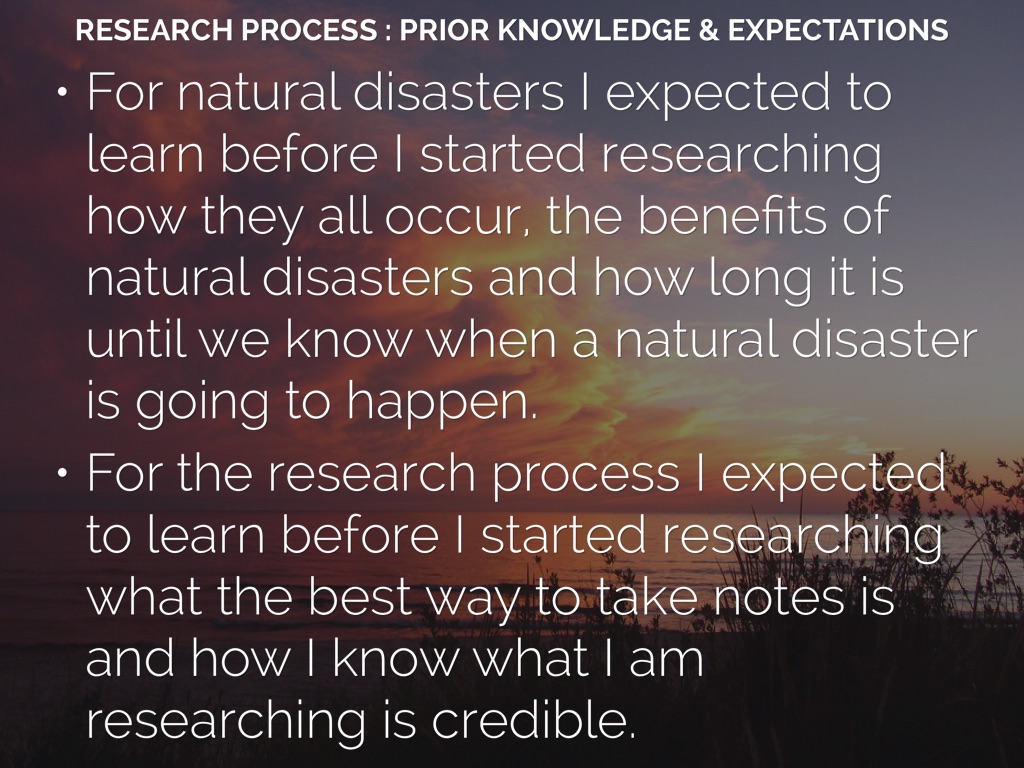 RESEARCH PROCESS : PRIOR KNOWLEDGE & EXPECTATIONS

• For natural disasters I expected to learn before I started researching how they all occur, the benefits of natural disasters and how long it is until we know when a natural disaster is going to happen.

• For the research process I expected to learn before I started researching what the best way to take notes is and how I know what I am researching is credible.